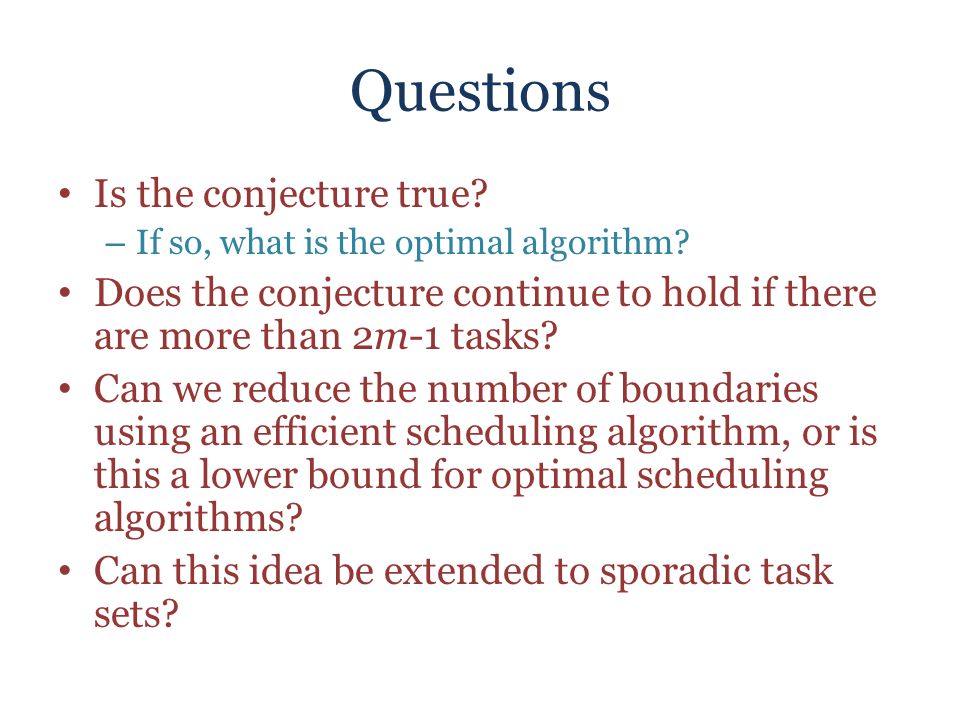 Questions

• Is the conjecture true?
– If so, what is the optimal algorithm?
• Does the conjecture continue to hold if there are more than $2m$-1 tasks?
• Can we reduce the number of boundaries using an efficient scheduling algorithm, or is this a lower bound for optimal scheduling algorithms?
• Can this idea be extended to sporadic task sets?